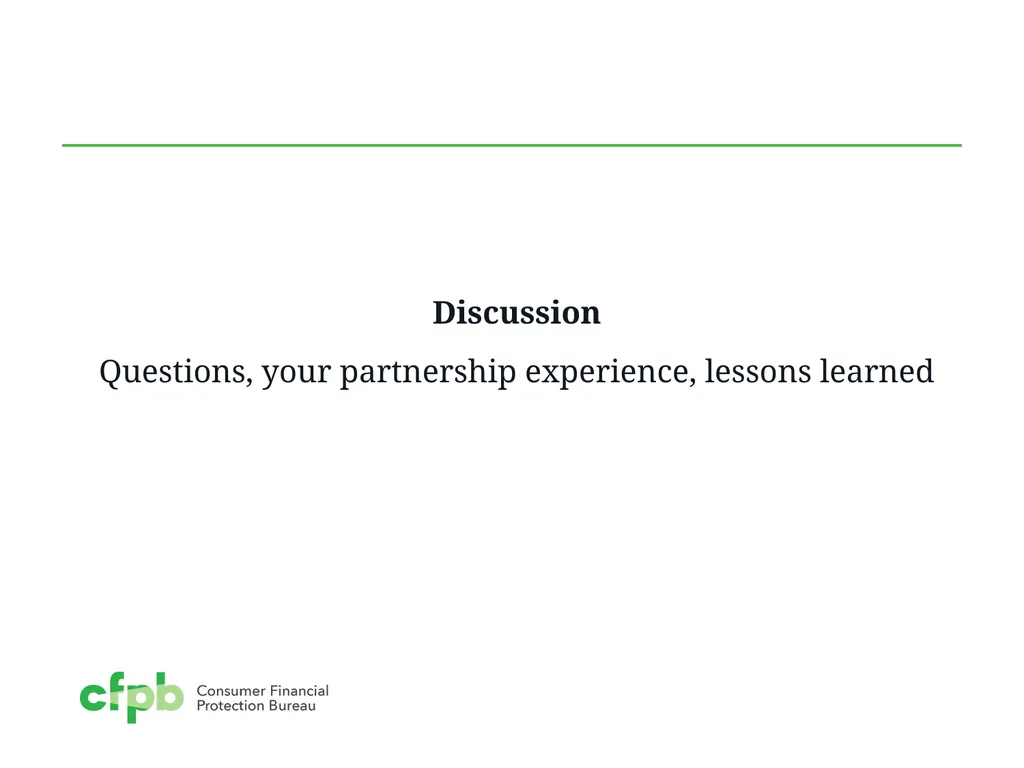 Discussion

Questions, your partnership experience, lessons learned

cfpb Consumer Financial Protection Bureau